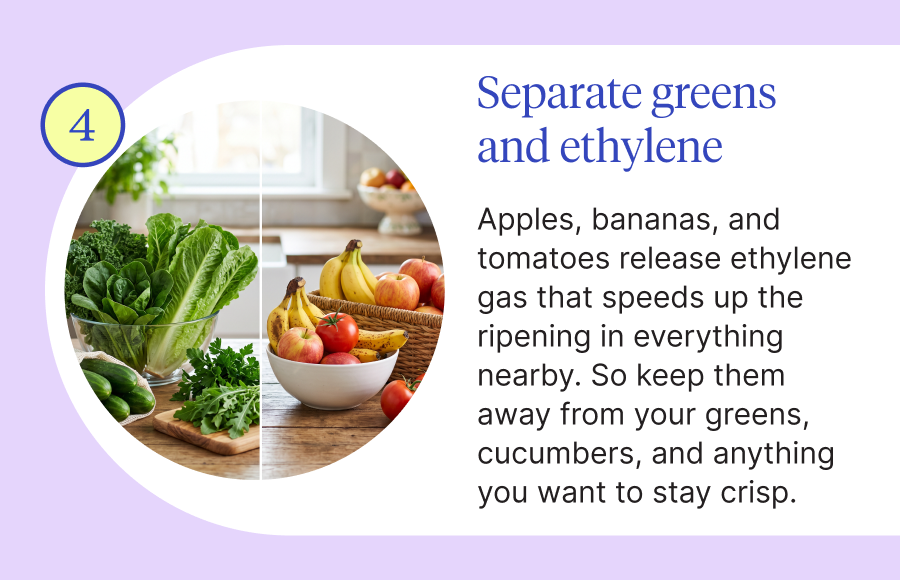 4

Separate greens and ethylene

Apples, bananas, and tomatoes release ethylene gas that speeds up the ripening in everything nearby. So keep them away from your greens, cucumbers, and anything you want to stay crisp.